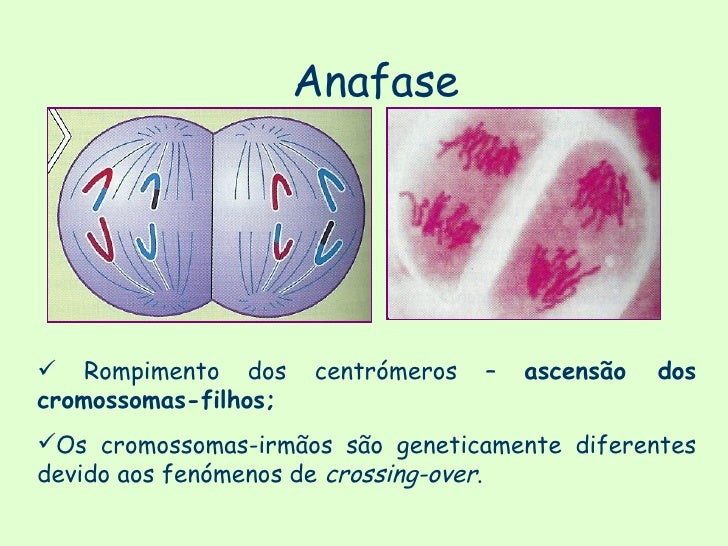 Anafase

✓ Rompimento dos centrómeros – ascensão dos cromossomas-filhos;

✓Os cromossomas-irmãos são geneticamente diferentes devido aos fenómenos de crossing-over.